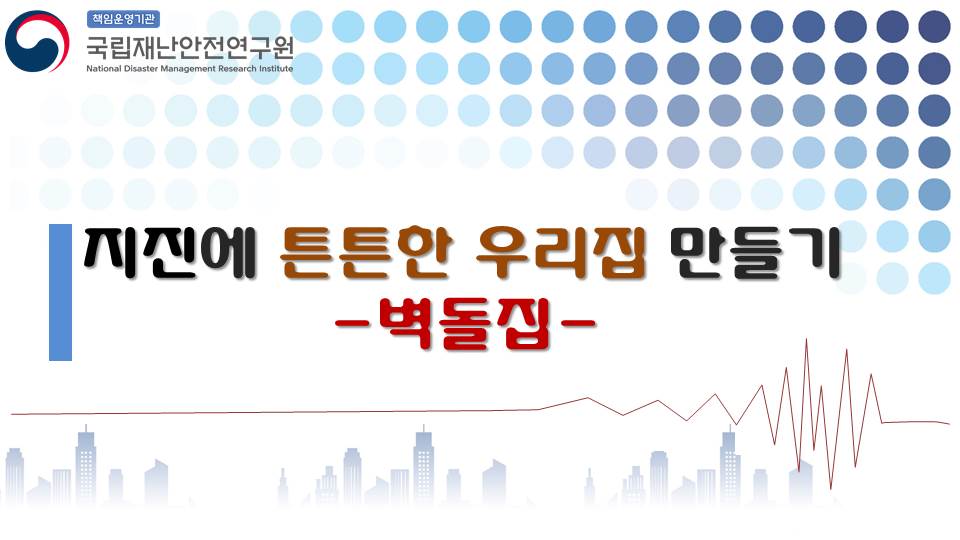 책임운영기관
국립재난안전연구원
National Disaster Management Research Institute

지진에 튼튼한 우리집 만들기
-벽돌집-